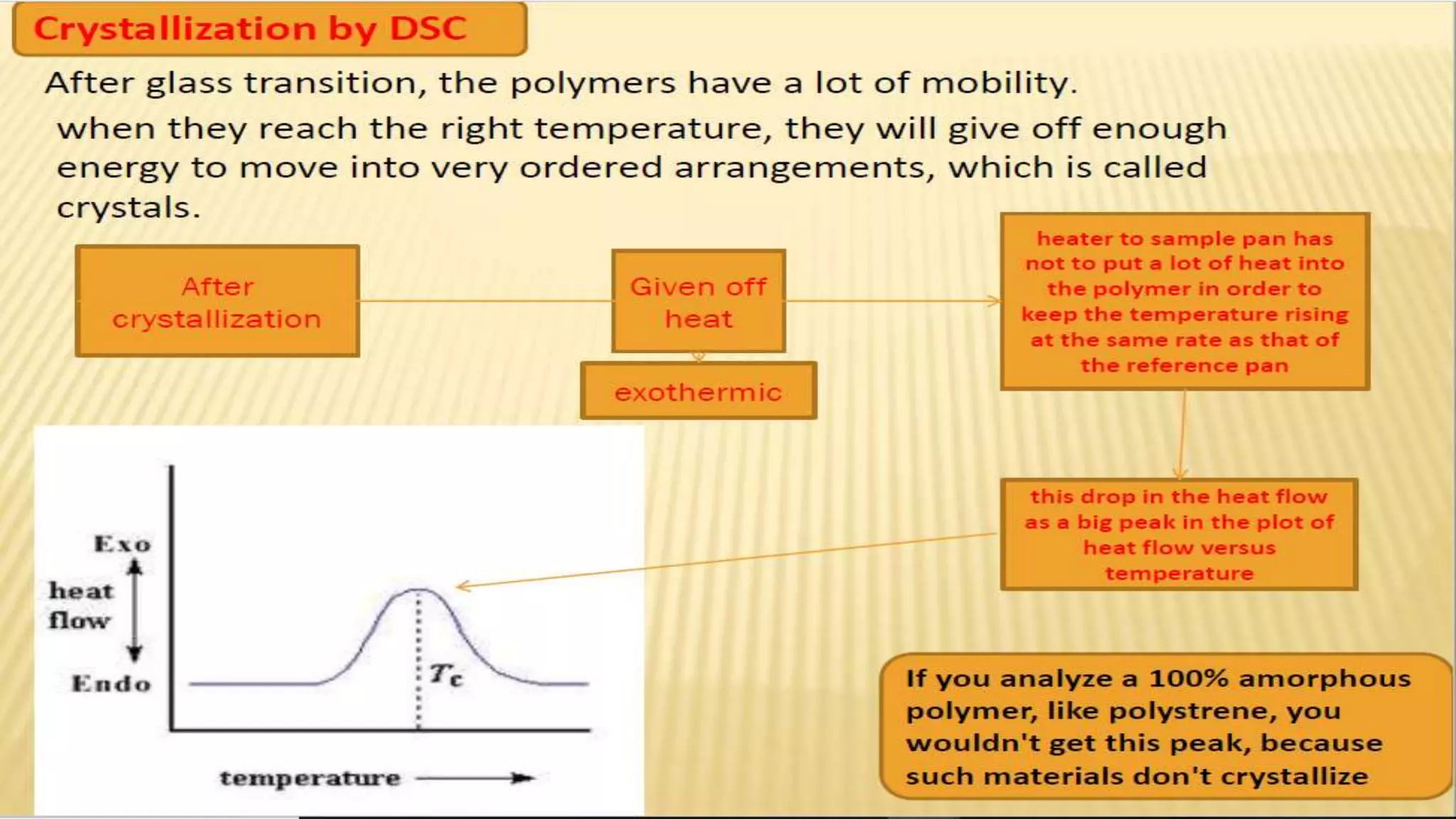 Crystallization by DSC

After glass transition, the polymers have a lot of mobility.

when they reach the right temperature, they will give off enough energy to move into very ordered arrangements, which is called crystals.

After crystallization

Given off heat

exothermic

heater to sample pan has not to put a lot of heat into the polymer in order to keep the temperature rising at the same rate as that of the reference pan

this drop in the heat flow as a big peak in the plot of heat flow versus temperature

Exo

heat flow

Endo

$T_c$

temperature

If you analyze a 100% amorphous polymer, like polystrene, you wouldn't get this peak, because such materials don't crystallize